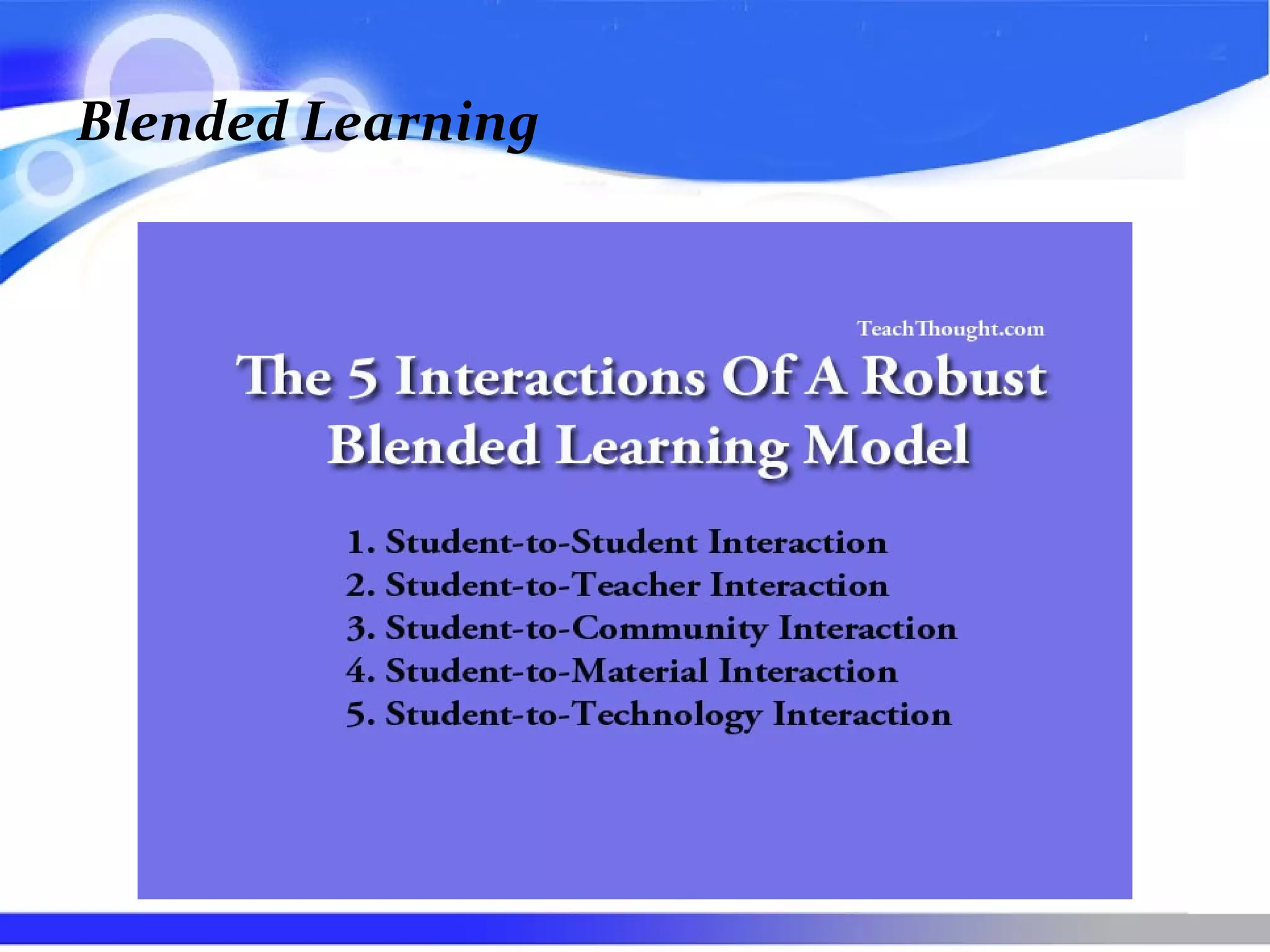 Blended Learning

TeachThought.com

The 5 Interactions Of A Robust Blended Learning Model

1. Student-to-Student Interaction
2. Student-to-Teacher Interaction
3. Student-to-Community Interaction
4. Student-to-Material Interaction
5. Student-to-Technology Interaction